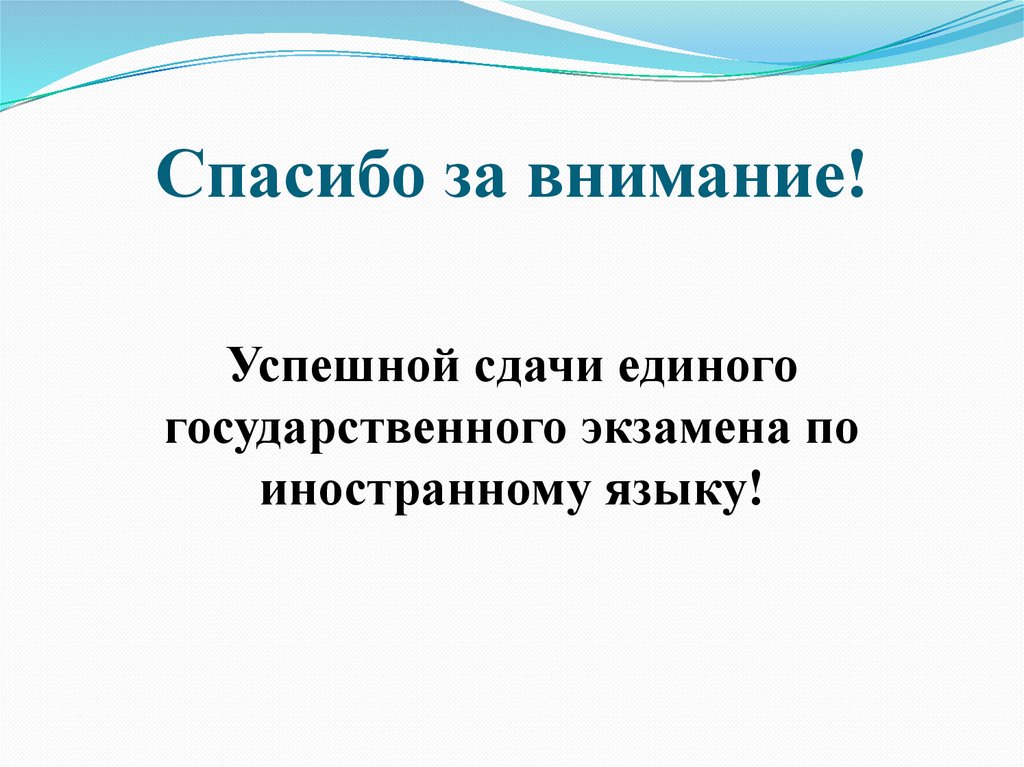 Спасибо за внимание!

Успешной сдачи единого государственного экзамена по иностранному языку!